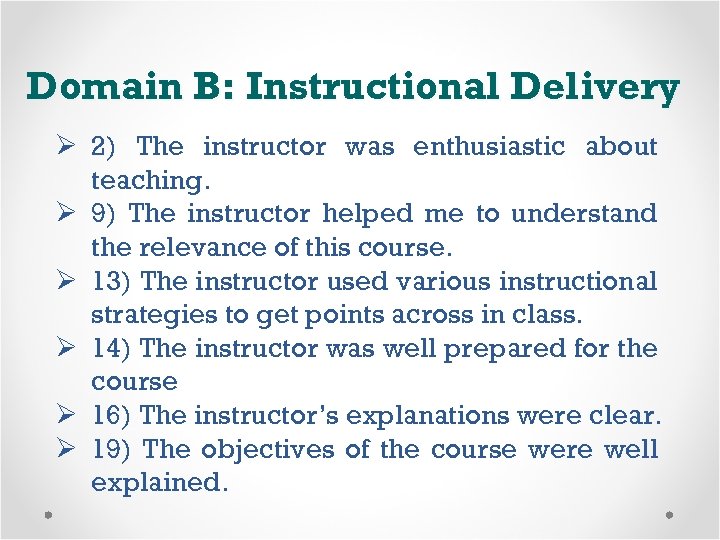 Domain B: Instructional Delivery

➢ 2) The instructor was enthusiastic about teaching.
➢ 9) The instructor helped me to understand the relevance of this course.
➢ 13) The instructor used various instructional strategies to get points across in class.
➢ 14) The instructor was well prepared for the course
➢ 16) The instructor's explanations were clear.
➢ 19) The objectives of the course were well explained.